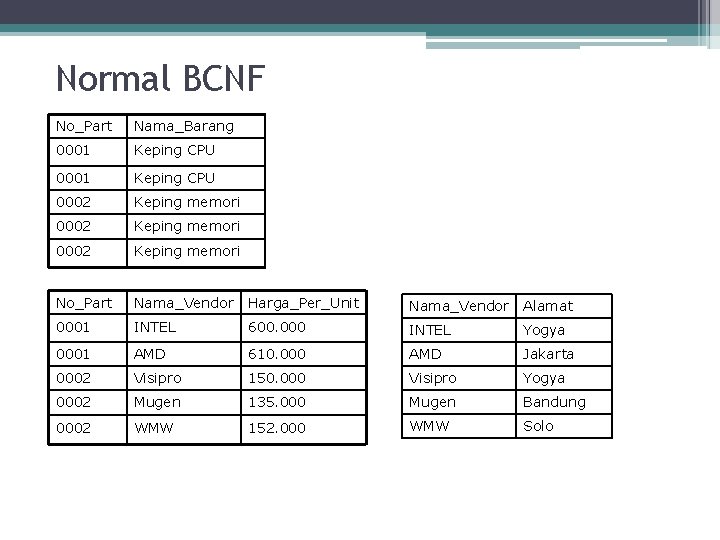 Normal BCNF

| No_Part | Nama_Barang |
|---|---|
| 0001 | Keping CPU |
| 0001 | Keping CPU |
| 0002 | Keping memori |
| 0002 | Keping memori |
| 0002 | Keping memori |

| No_Part | Nama_Vendor | Harga_Per_Unit |
|---|---|---|
| 0001 | INTEL | 600.000 |
| 0001 | AMD | 610.000 |
| 0002 | Visipro | 150.000 |
| 0002 | Mugen | 135.000 |
| 0002 | WMW | 152.000 |

| Nama_Vendor | Alamat |
|---|---|
| INTEL | Yogya |
| AMD | Jakarta |
| Visipro | Yogya |
| Mugen | Bandung |
| WMW | Solo |